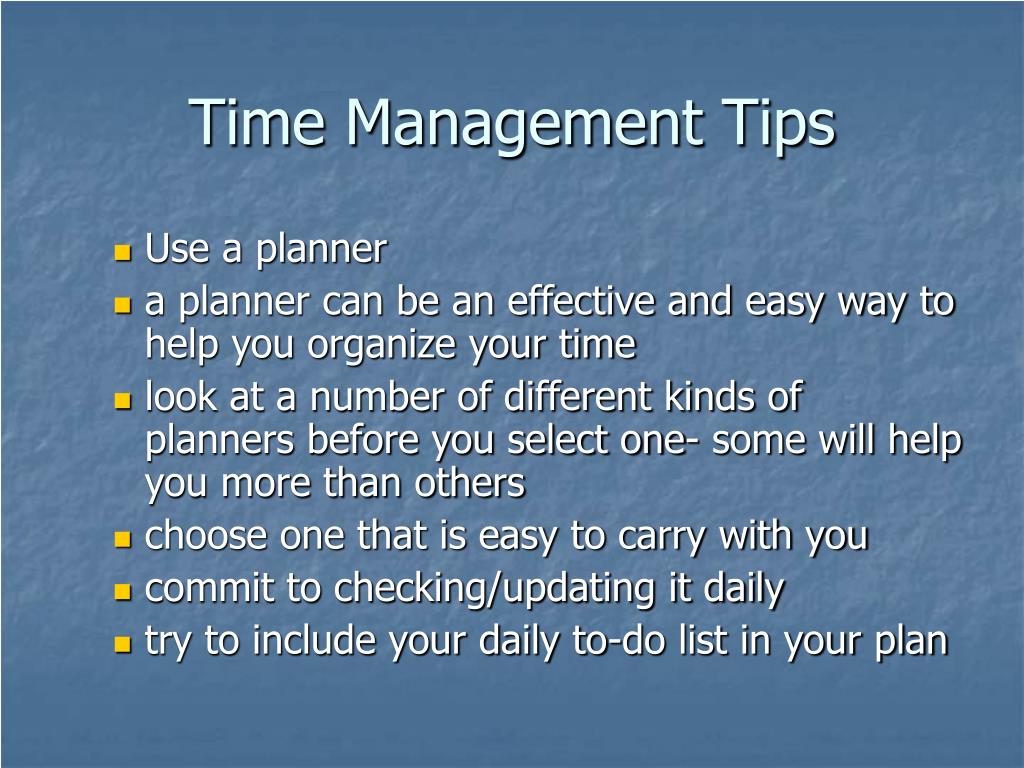 Time Management Tips

- Use a planner
- a planner can be an effective and easy way to help you organize your time
- look at a number of different kinds of planners before you select one- some will help you more than others
- choose one that is easy to carry with you
- commit to checking/updating it daily
- try to include your daily to-do list in your plan